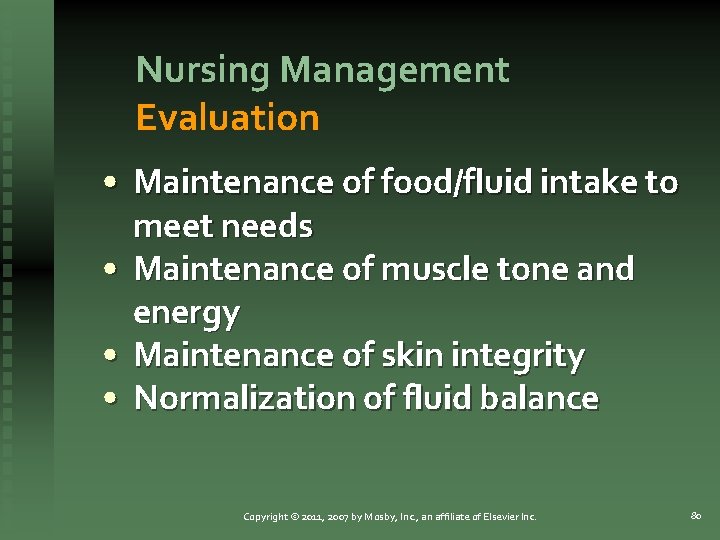 Nursing Management
Evaluation

• Maintenance of food/fluid intake to meet needs
• Maintenance of muscle tone and energy
• Maintenance of skin integrity
• Normalization of fluid balance

Copyright © 2011, 2007 by Mosby, Inc., an affiliate of Elsevier Inc.

80